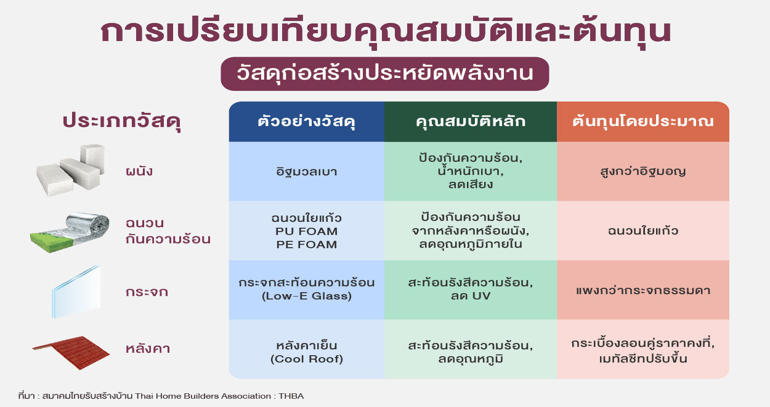 การเปรียบเทียบคุณสมบัติและต้นทุน

วัสดุก่อสร้างประหยัดพลังงาน

| ประเภทวัสดุ | ตัวอย่างวัสดุ | คุณสมบัติหลัก | ต้นทุนโดยประมาณ |
|---|---|---|---|
| ผนัง | อิฐมวลเบา | ป้องกันความร้อน, น้ำหนักเบา, ลดเสียง | สูงกว่าอิฐมอญ |
| ฉนวนกันความร้อน | ฉนวนใยแก้ว PU FOAM PE FOAM | ป้องกันความร้อนจากหลังคาหรือผนัง, ลดอุณหภูมิภายใน | ฉนวนใยแก้ว |
| กระจก | กระจกสะท้อนความร้อน (Low-E Glass) | สะท้อนรังสีความร้อน, ลด UV | แพงกว่ากระจกธรรมดา |
| หลังคา | หลังคาเย็น (Cool Roof) | สะท้อนรังสีความร้อน, ลดอุณหภูมิ | กระเบื้องลอนคู่ราคาคงที่, เมทัลชีทปรับขึ้น |

ที่มา : สมาคมไทยรับสร้างบ้าน Thai Home Builders Association : THBA